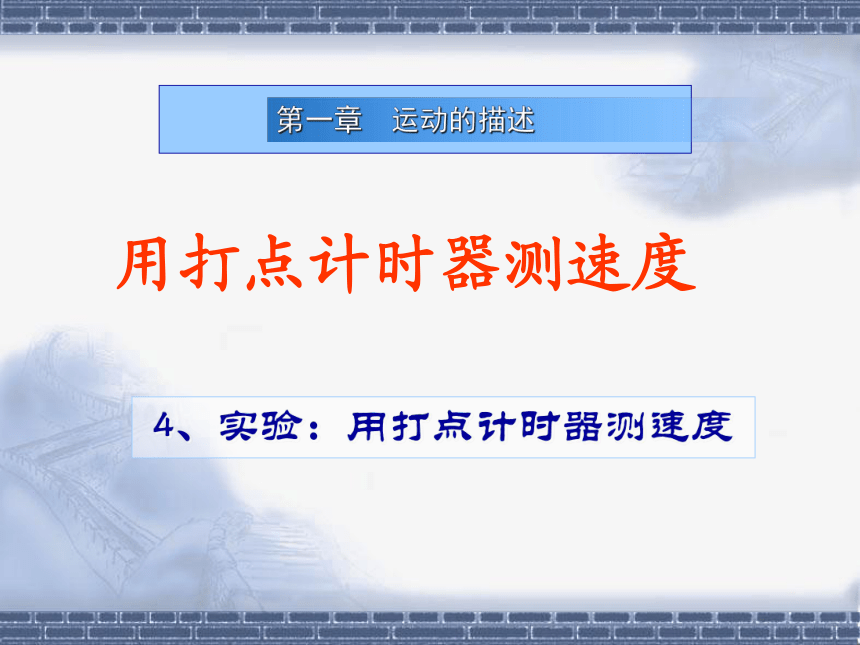 第一章　运动的描述

用打点计时器测速度

4、实验：用打点计时器测速度